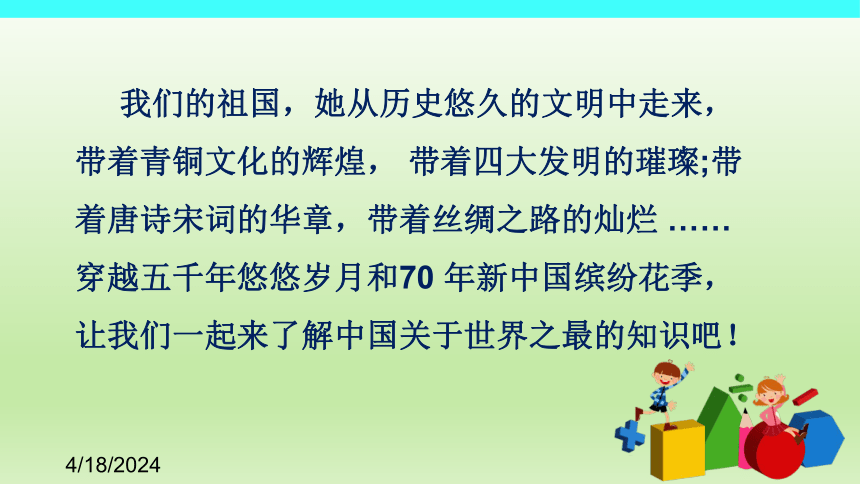 我们的祖国，她从历史悠久的文明中走来，带着青铜文化的辉煌， 带着四大发明的璀璨;带着唐诗宋词的华章，带着丝绸之路的灿烂 ……穿越五千年悠悠岁月和70 年新中国缤纷花季，让我们一起来了解中国关于世界之最的知识吧！

4/18/2024